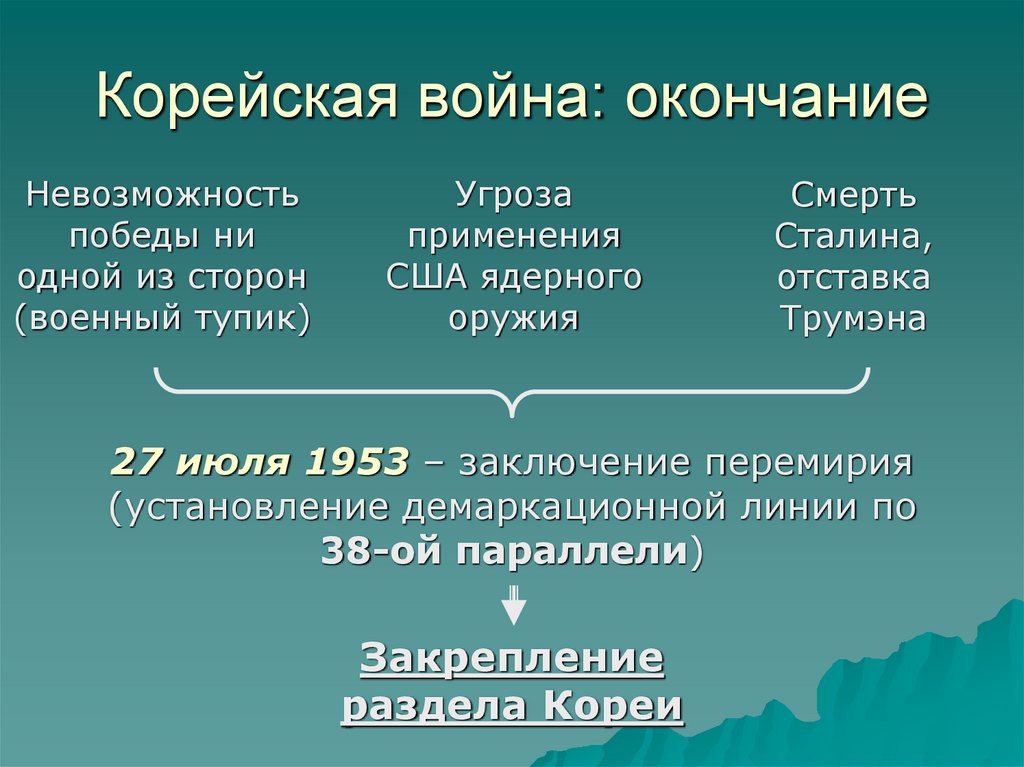 Корейская война: окончание

Невозможность победы ни одной из сторон (военный тупик)

Угроза применения США ядерного оружия

Смерть Сталина, отставка Трумэна

27 июля 1953 – заключение перемирия (установление демаркационной линии по 38-ой параллели)

Закрепление раздела Кореи